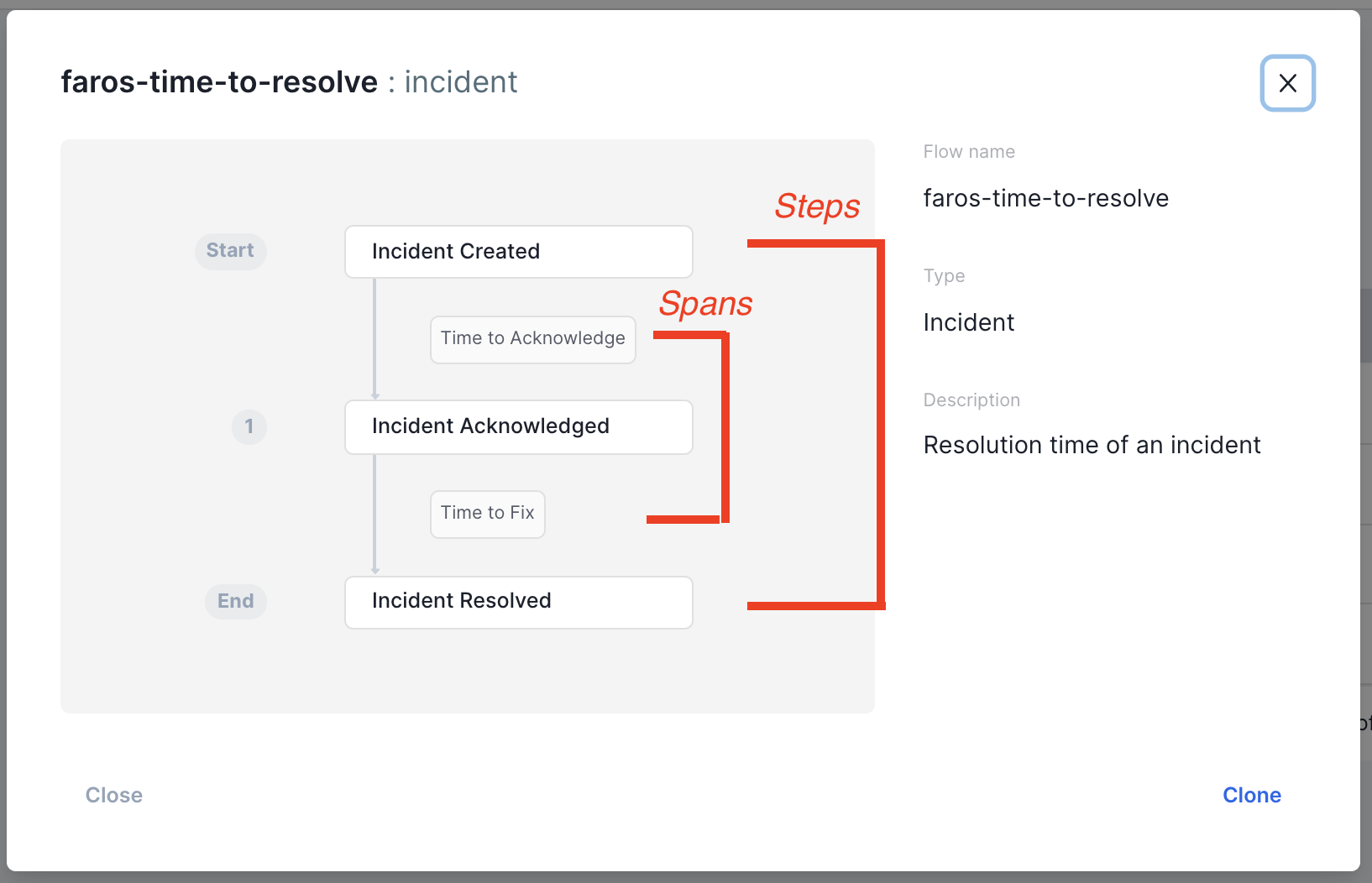 faros-time-to-resolve : incident

Start
Incident Created
Time to Acknowledge
1
Incident Acknowledged
Time to Fix
End
Incident Resolved

Steps
Spans

Flow name
faros-time-to-resolve

Type
Incident

Description
Resolution time of an incident

Close
Clone